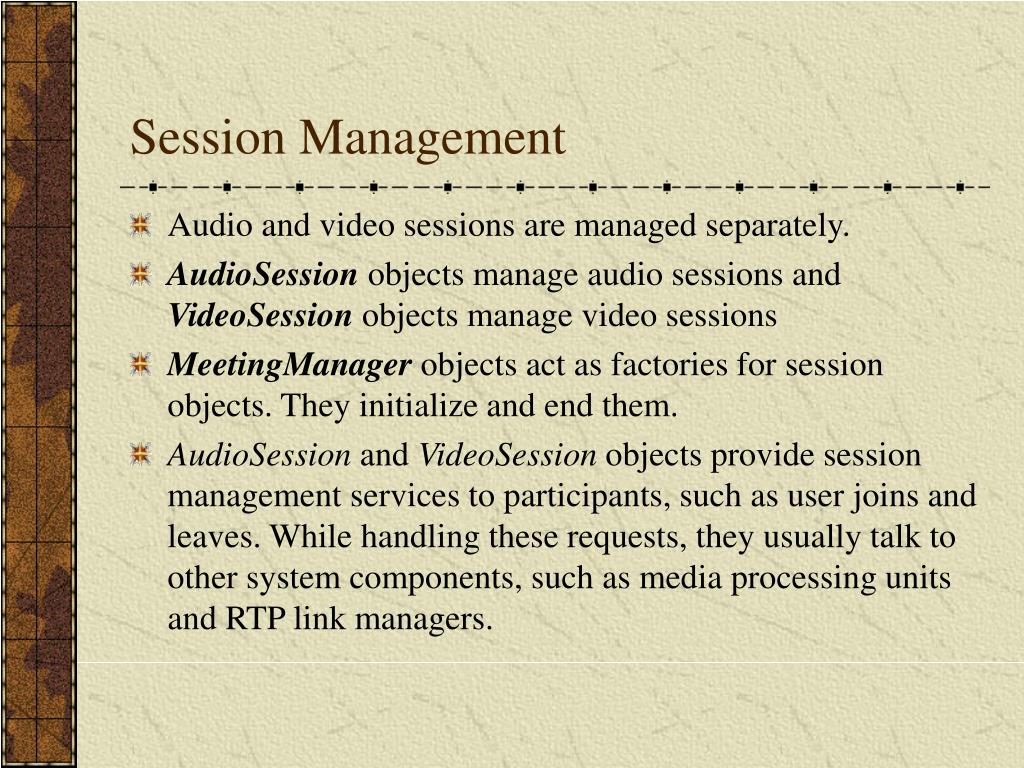 Session Management

Audio and video sessions are managed separately.

AudioSession objects manage audio sessions and VideoSession objects manage video sessions

MeetingManager objects act as factories for session objects. They initialize and end them.

AudioSession and VideoSession objects provide session management services to participants, such as user joins and leaves. While handling these requests, they usually talk to other system components, such as media processing units and RTP link managers.